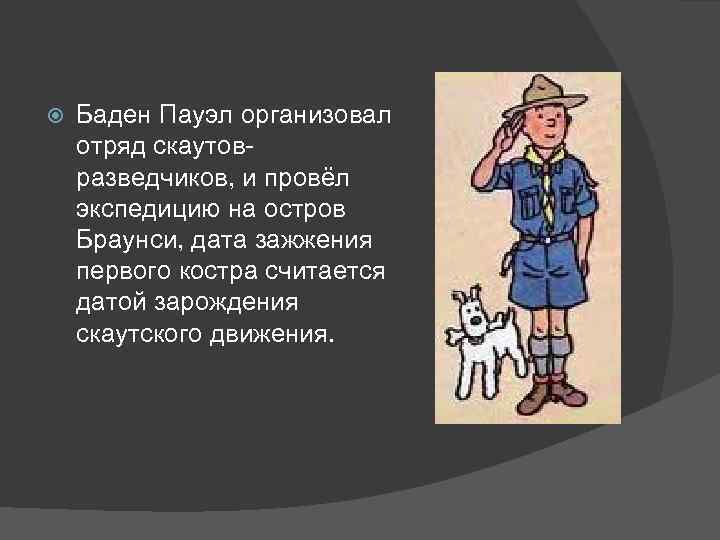 Баден Пауэл организовал отряд скаутов-разведчиков, и провёл экспедицию на остров Браунси, дата зажжения первого костра считается датой зарождения скаутского движения.